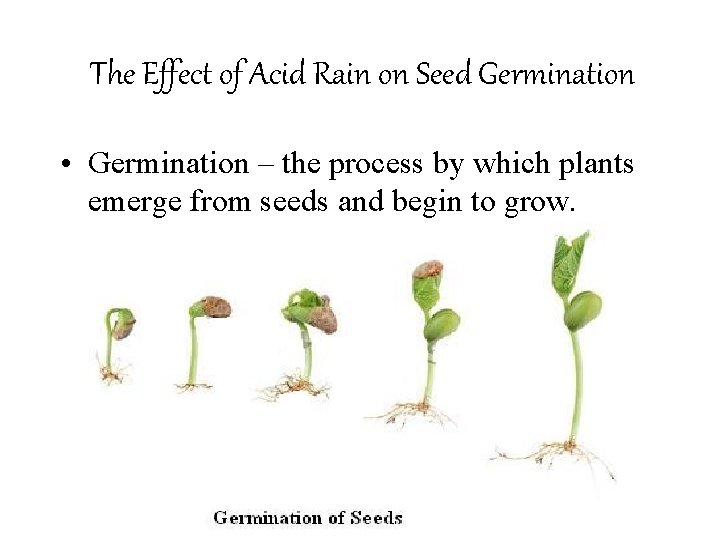 The Effect of Acid Rain on Seed Germination

• Germination – the process by which plants emerge from seeds and begin to grow.

Germination of Seeds